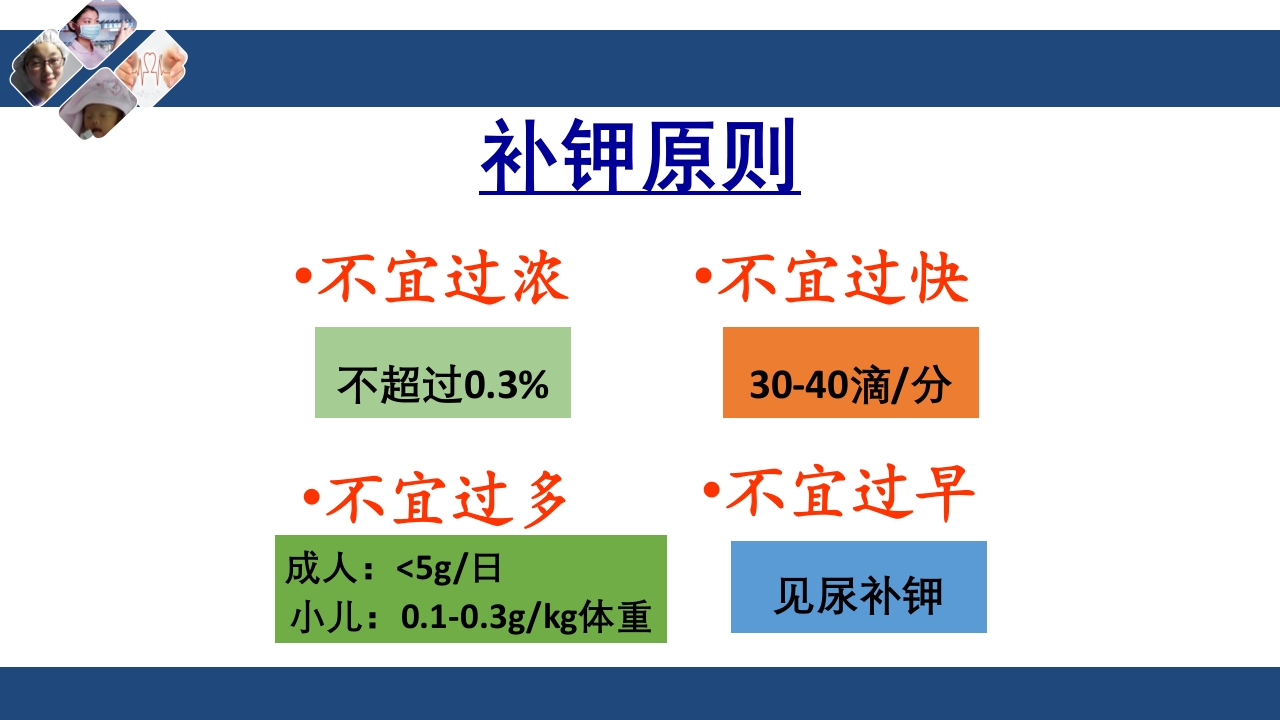 补钾原则

•不宜过浓

不超过0.3%

•不宜过快

30-40滴/分

•不宜过多

成人：<5g/日
小儿：0.1-0.3g/kg体重

•不宜过早

见尿补钾